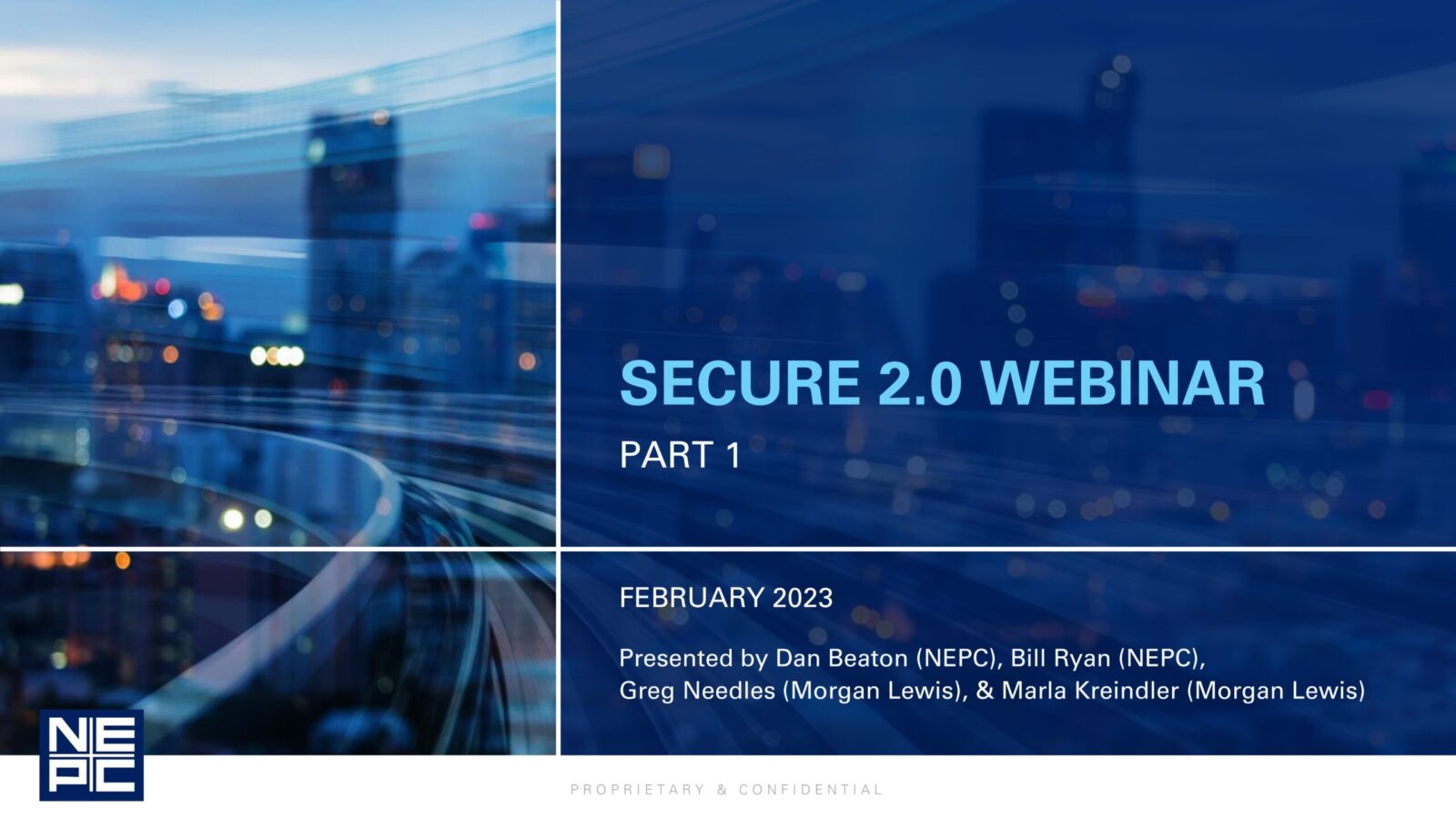 SECURE 2.0 WEBINAR

PART 1

FEBRUARY 2023

Presented by Dan Beaton (NEPC), Bill Ryan (NEPC), Greg Needles (Morgan Lewis), & Marla Kreindler (Morgan Lewis)

NEPC

PROPRIETARY & CONFIDENTIAL